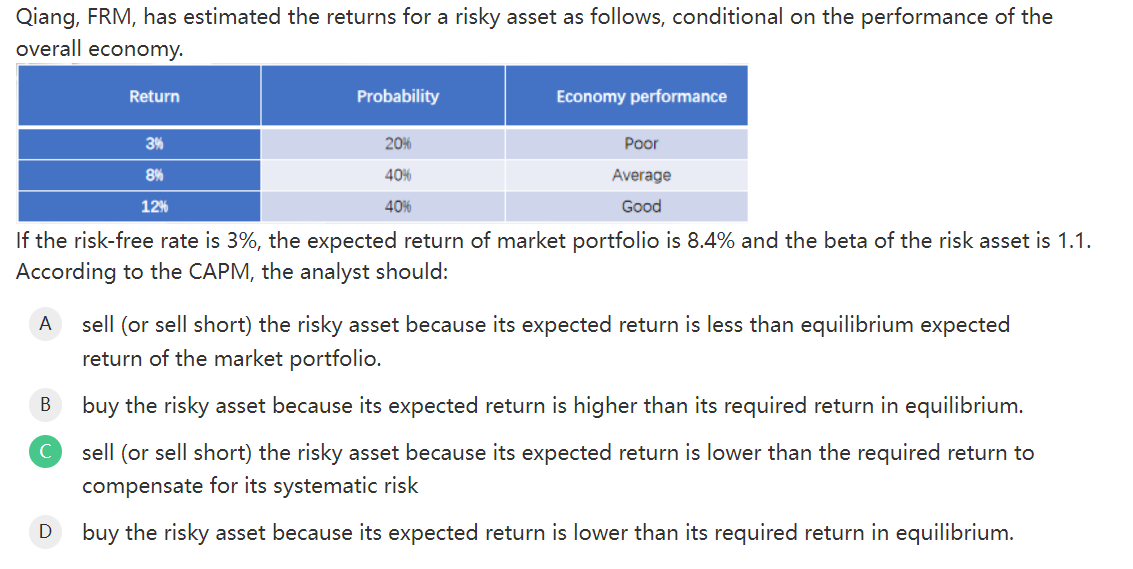 Qiang, FRM, has estimated the returns for a risky asset as follows, conditional on the performance of the overall economy.

| Return | Probability | Economy performance |
|---|---|---|
| 3% | 20% | Poor |
| 8% | 40% | Average |
| 12% | 40% | Good |

If the risk-free rate is 3%, the expected return of market portfolio is 8.4% and the beta of the risk asset is 1.1. According to the CAPM, the analyst should:

A sell (or sell short) the risky asset because its expected return is less than equilibrium expected return of the market portfolio.

B buy the risky asset because its expected return is higher than its required return in equilibrium.

C sell (or sell short) the risky asset because its expected return is lower than the required return to compensate for its systematic risk

D buy the risky asset because its expected return is lower than its required return in equilibrium.